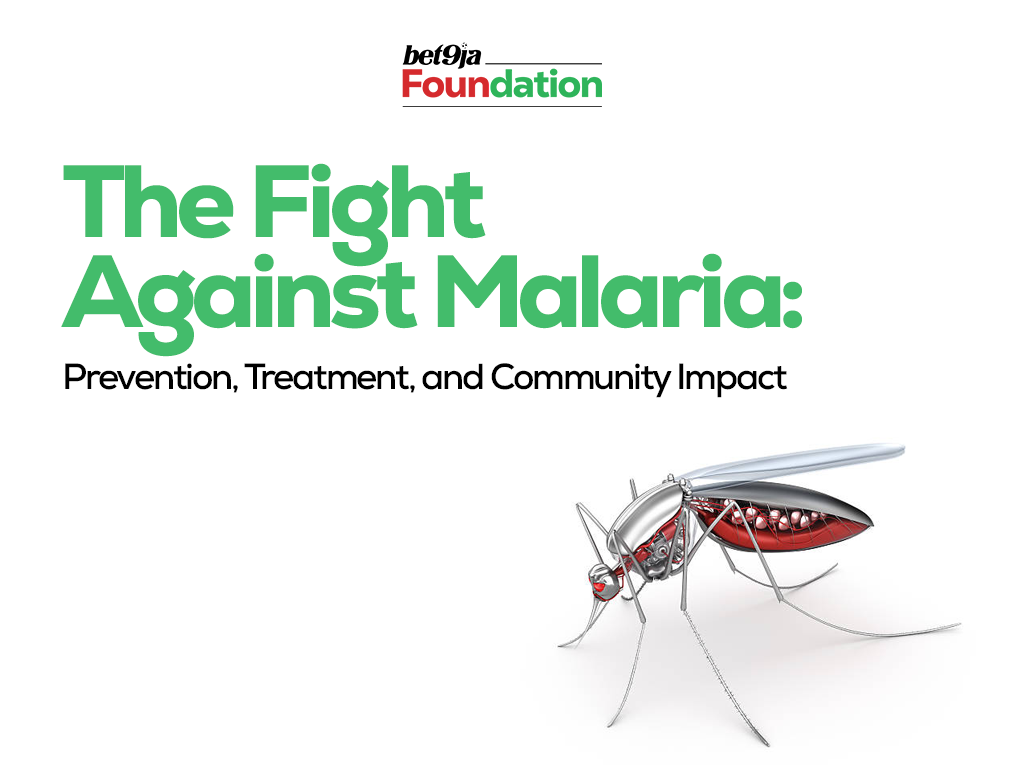 bet9ja
Foundation

The Fight Against Malaria:

Prevention, Treatment, and Community Impact